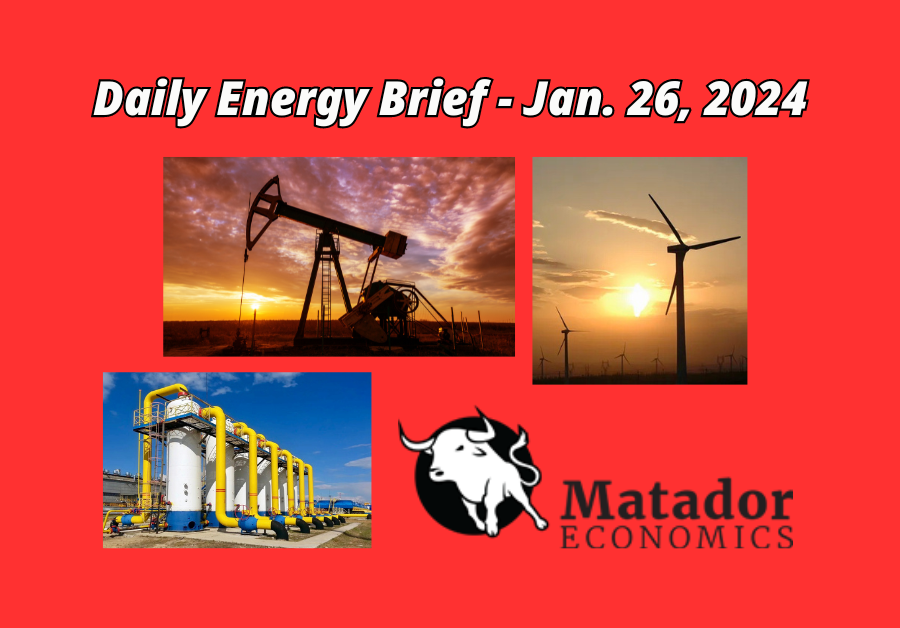 Daily Energy Brief - Jan. 26, 2024

Matador
ECONOMICS